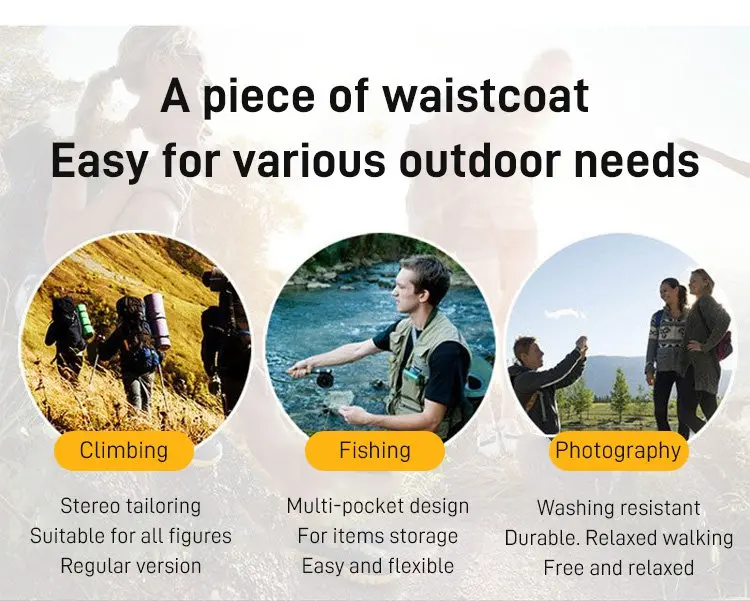 A piece of waistcoat
Easy for various outdoor needs

Climbing

Stereo tailoring
Suitable for all figures
Regular version

Fishing

Multi-pocket design
For items storage
Easy and flexible

Photography

Washing resistant
Durable. Relaxed walking
Free and relaxed